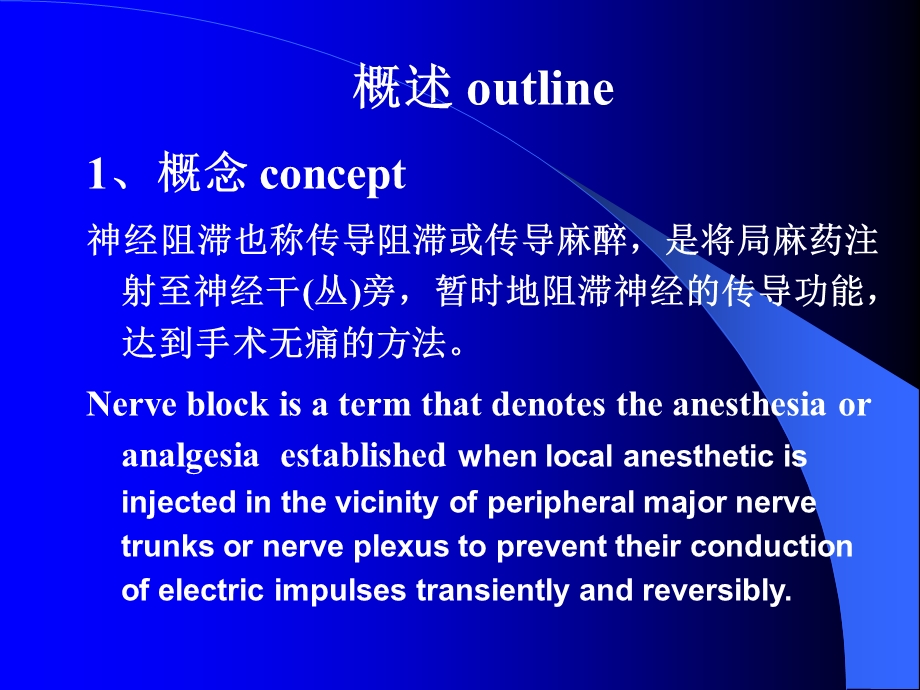 概述 outline

1、概念 concept

神经阻滞也称传导阻滞或传导麻醉，是将局麻药注射至神经干(丛)旁，暂时地阻滞神经的传导功能，达到手术无痛的方法。

Nerve block is a term that denotes the anesthesia or analgesia established when local anesthetic is injected in the vicinity of peripheral major nerve trunks or nerve plexus to prevent their conduction of electric impulses transiently and reversibly.